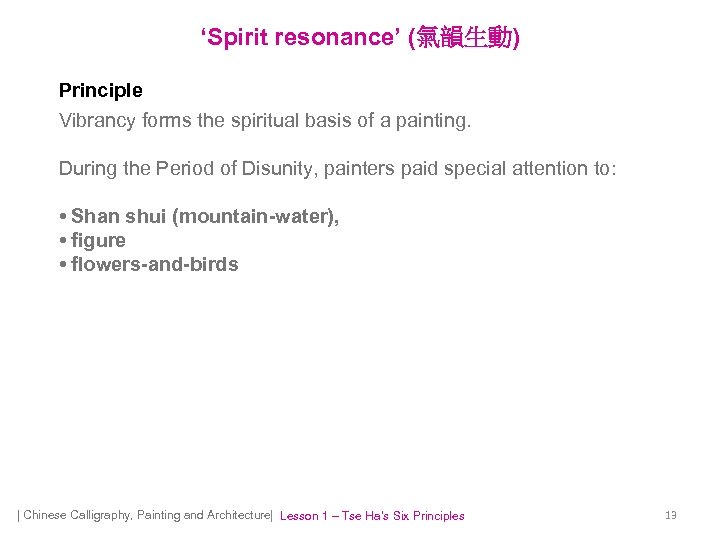 ‘Spirit resonance’ (氣韻生動)

Principle
Vibrancy forms the spiritual basis of a painting.

During the Period of Disunity, painters paid special attention to:

• Shan shui (mountain-water),
• figure
• flowers-and-birds

| Chinese Calligraphy, Painting and Architecture| Lesson 1 – Tse Ha's Six Principles 13